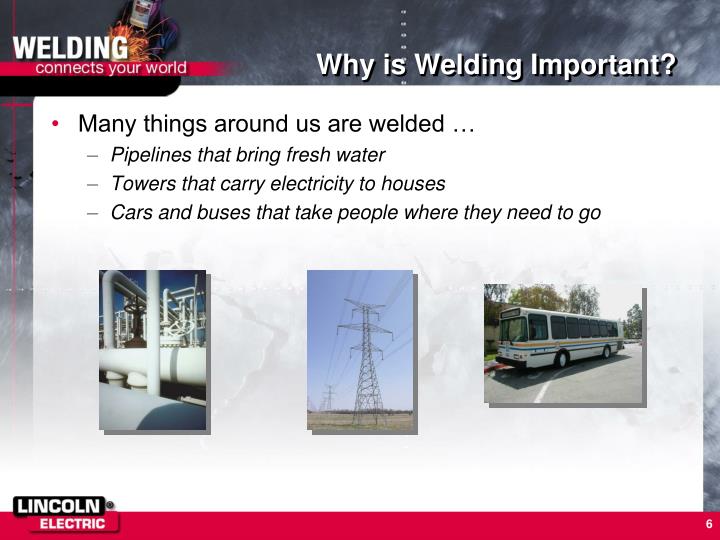 WELDING
connects your world

Why is Welding Important?

• Many things around us are welded …
– Pipelines that bring fresh water
– Towers that carry electricity to houses
– Cars and buses that take people where they need to go

LINCOLN ELECTRIC

6